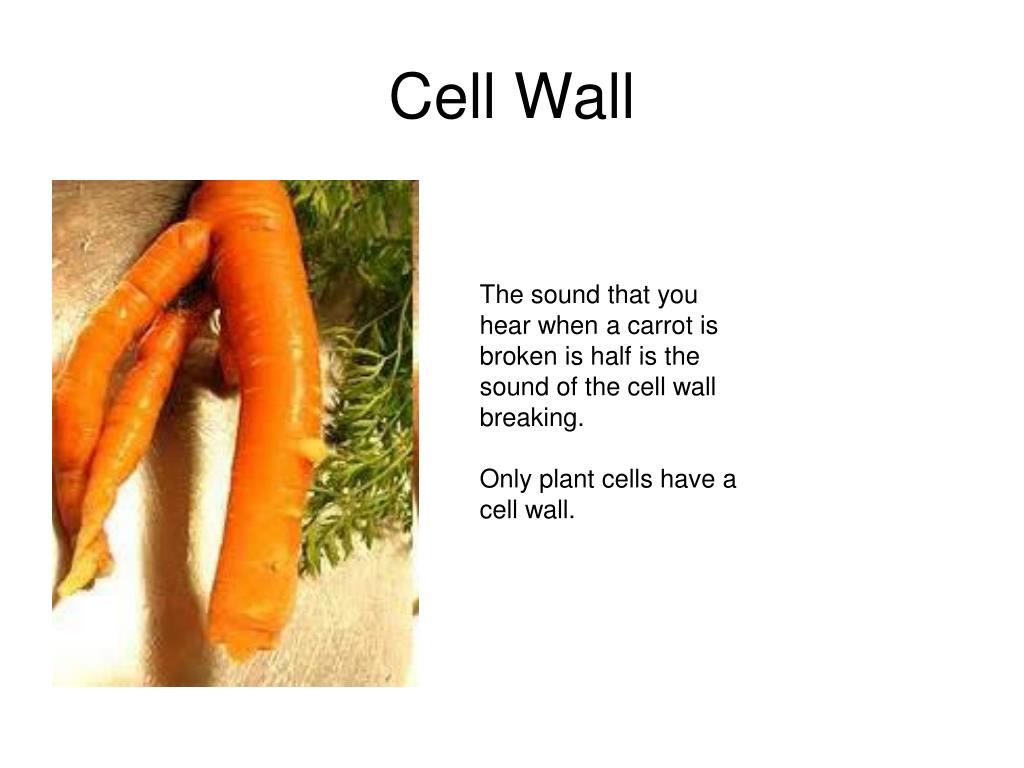 Cell Wall

The sound that you hear when a carrot is broken is half is the sound of the cell wall breaking.

Only plant cells have a cell wall.